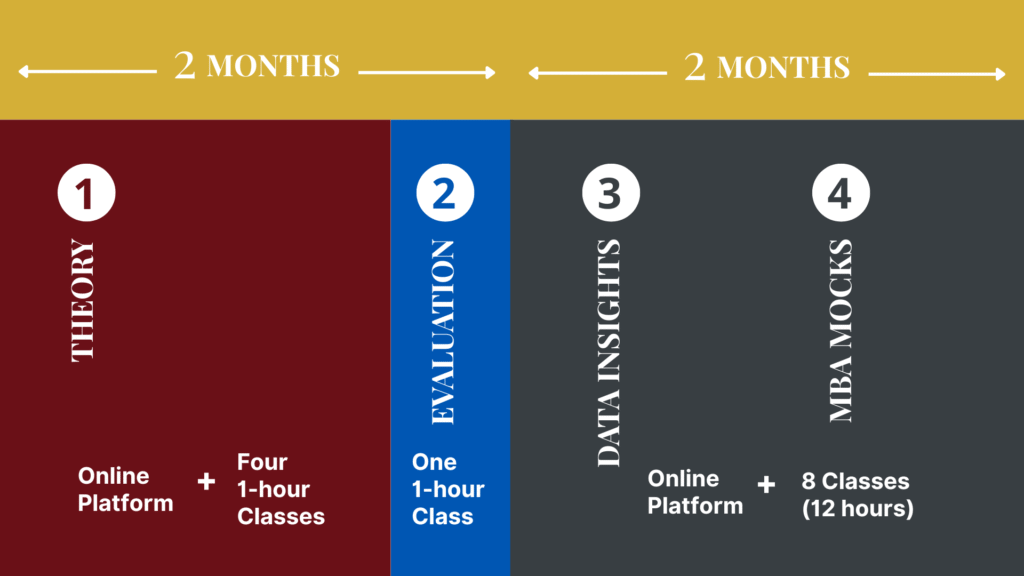 2 MONTHS

2 MONTHS

1

THEORY

Online Platform + Four 1-hour Classes

2

EVALUATION

One 1-hour Class

3

DATA INSIGHTS

4

MBA MOCKS

Online Platform + 8 Classes (12 hours)